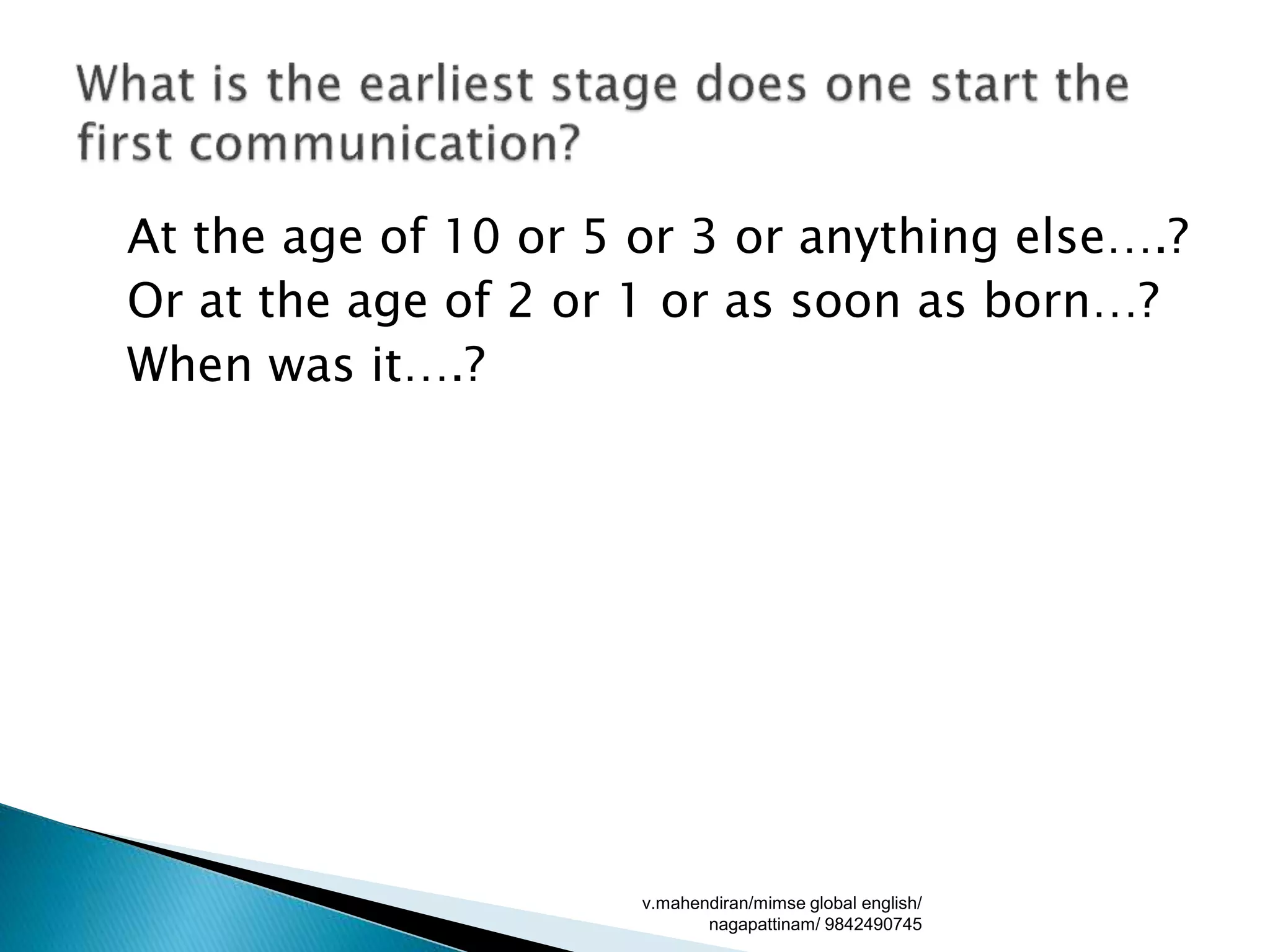 What is the earliest stage does one start the first communication?

At the age of 10 or 5 or 3 or anything else….?
Or at the age of 2 or 1 or as soon as born…?
When was it….?

v.mahendiran/mimse global english/ nagapattinam/ 9842490745